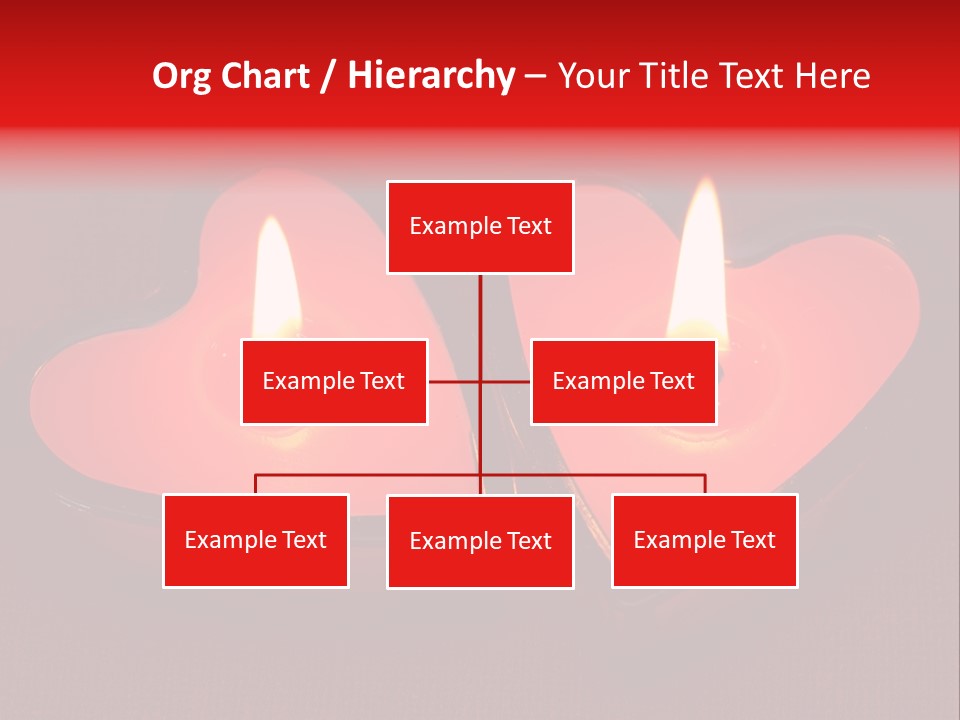 Org Chart / Hierarchy – Your Title Text Here

Example Text

Example Text

Example Text

Example Text

Example Text

Example Text